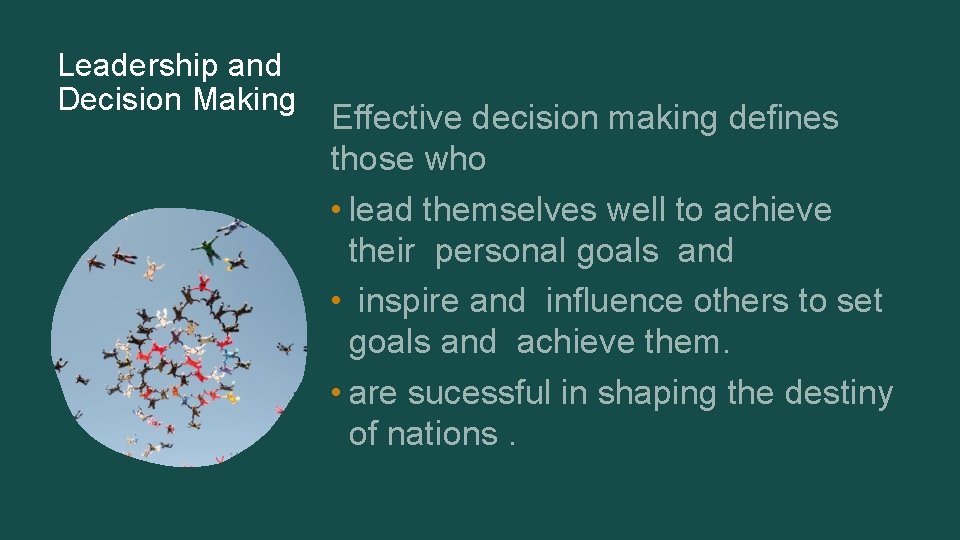 Leadership and Decision Making

Effective decision making defines those who

• lead themselves well to achieve their personal goals and

• inspire and influence others to set goals and achieve them.

• are sucessful in shaping the destiny of nations .